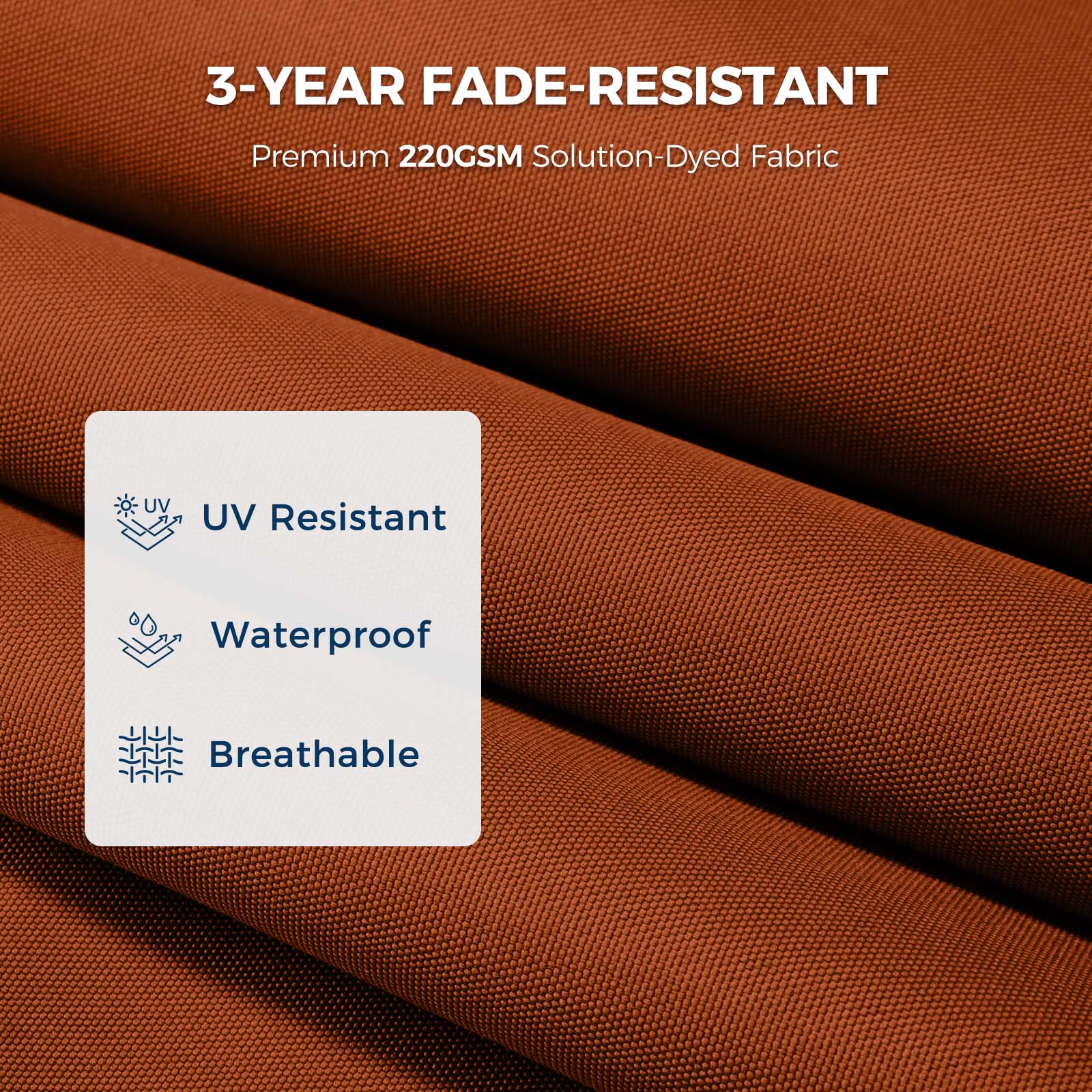 3-YEAR FADE-RESISTANT

Premium 220GSM Solution-Dyed Fabric

UV

UV Resistant

Waterproof

Breathable